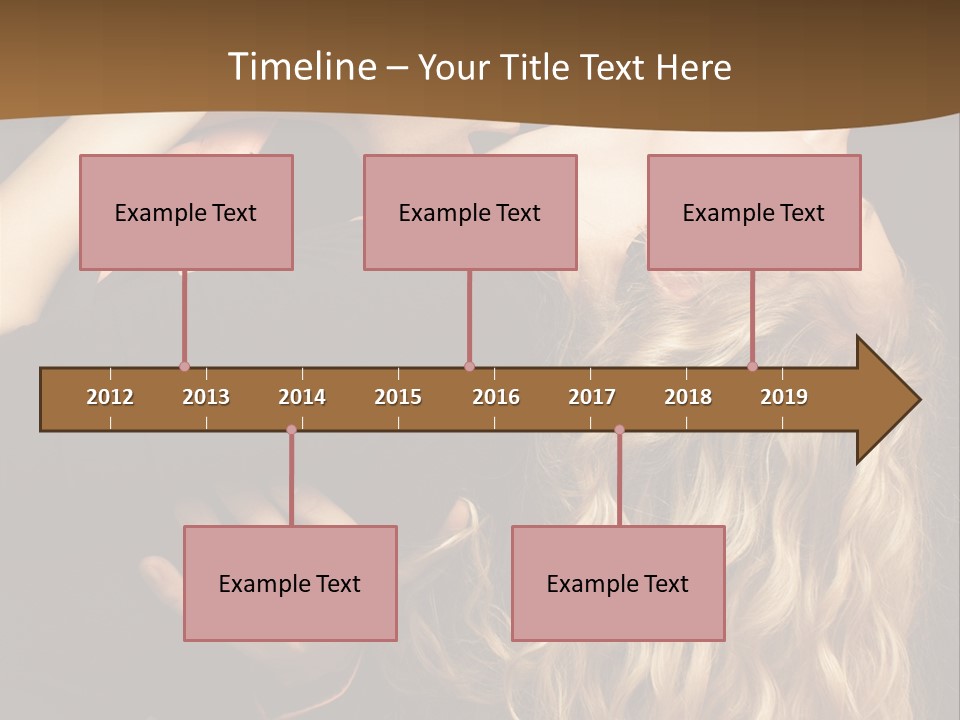 Timeline – Your Title Text Here

Example Text

Example Text

Example Text

2012 2013 2014 2015 2016 2017 2018 2019

Example Text

Example Text